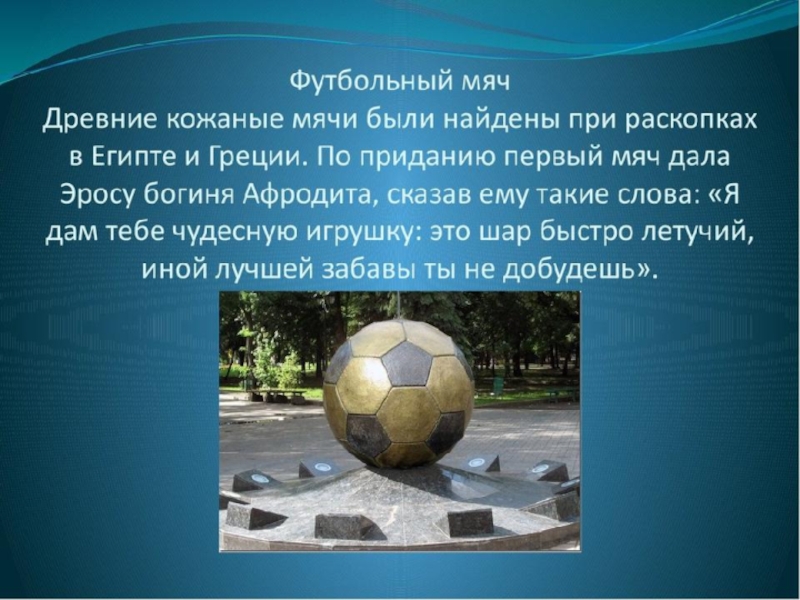 Футбольный мяч
Древние кожаные мячи были найдены при раскопках в Египте и Греции. По приданию первый мяч дала Эросу богиня Афродита, сказав ему такие слова: «Я дам тебе чудесную игрушку: это шар быстро летучий, иной лучшей забавы ты не добудешь».